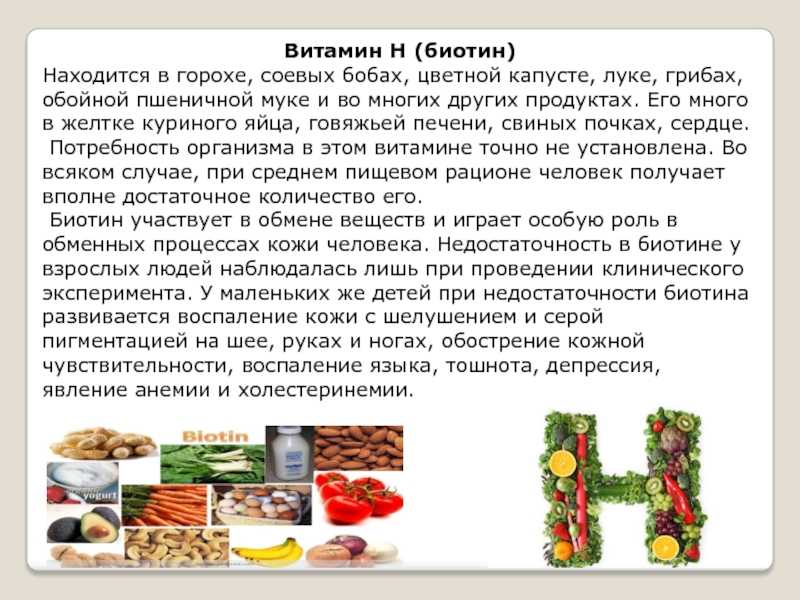 Витамин Н (биотин)
Находится в горохе, соевых бобах, цветной капусте, луке, грибах, обойной пшеничной муке и во многих других продуктах. Его много в желтке куриного яйца, говяжьей печени, свиных почках, сердце.

Потребность организма в этом витамине точно не установлена. Во всяком случае, при среднем пищевом рационе человек получает вполне достаточное количество его.

Биотин участвует в обмене веществ и играет особую роль в обменных процессах кожи человека. Недостаточность в биотине у взрослых людей наблюдалась лишь при проведении клинического эксперимента. У маленьких же детей при недостаточности биотина развивается воспаление кожи с шелушением и серой пигментацией на шее, руках и ногах, обострение кожной чувствительности, воспаление языка, тошнота, депрессия, явление анемии и холестеринемии.

Biotin

yogurt